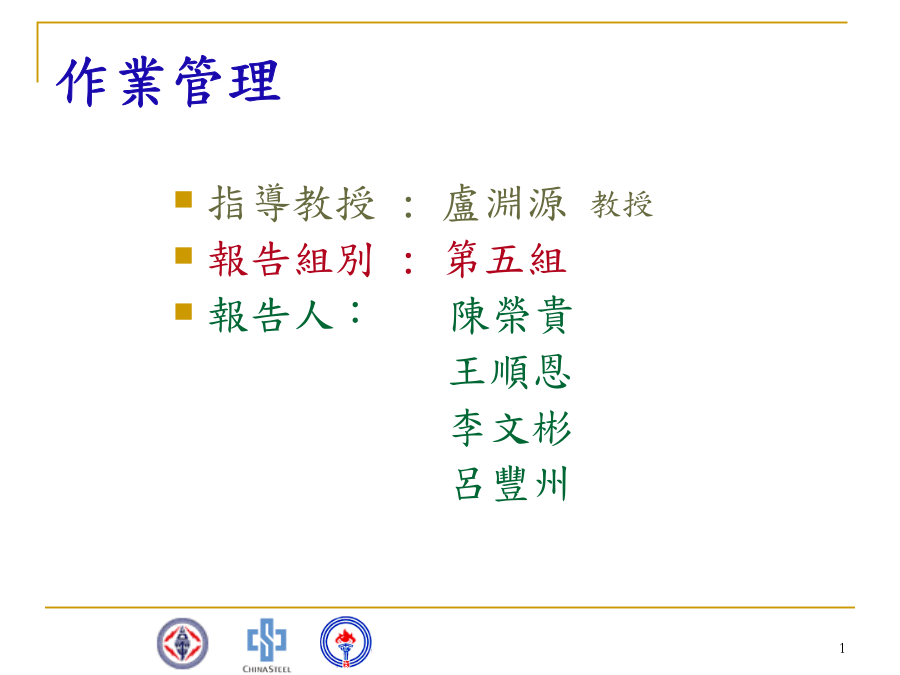 作業管理

指導教授 ： 盧淵源 教授
報告組別 ： 第五組
報告人： 陳榮貴
王順恩
李文彬
呂豐州

CHINASTEEL

1